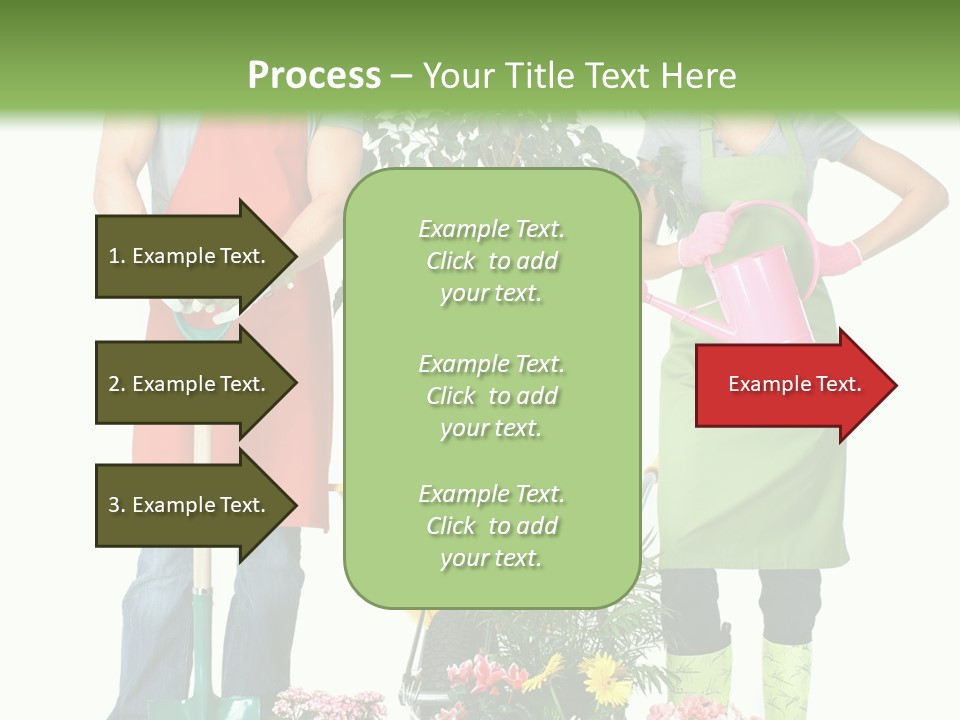 Process – Your Title Text Here

1. Example Text.

2. Example Text.

3. Example Text.

Example Text. Click to add your text.

Example Text. Click to add your text.

Example Text. Click to add your text.

Example Text.